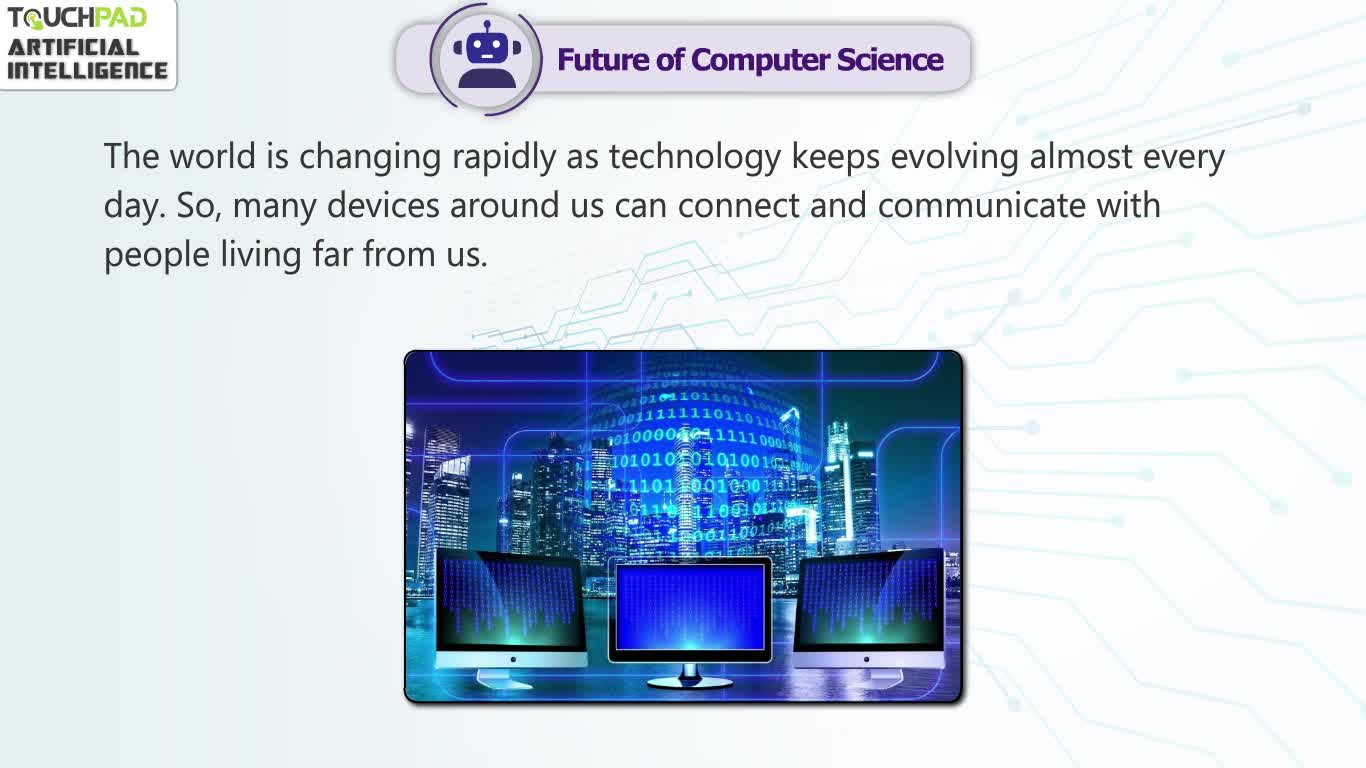 TOUCHPAD
ARTIFICIAL INTELLIGENCE

Future of Computer Science

The world is changing rapidly as technology keeps evolving almost every day. So, many devices around us can connect and communicate with people living far from us.